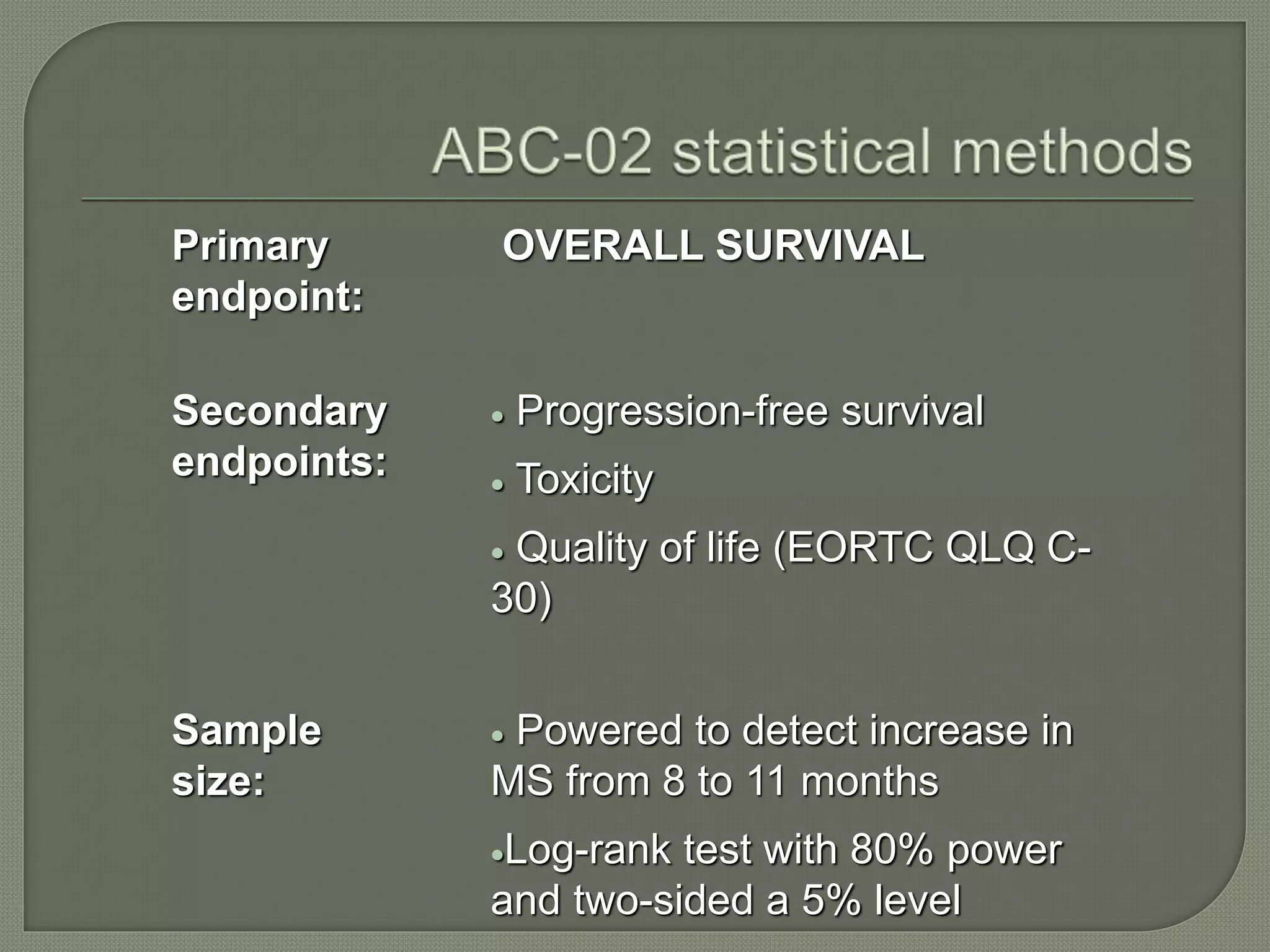 ABC-02 statistical methods

Primary endpoint:

OVERALL SURVIVAL

Secondary endpoints:

• Progression-free survival
• Toxicity
• Quality of life (EORTC QLQ C-30)

Sample size:

• Powered to detect increase in MS from 8 to 11 months
•Log-rank test with 80% power and two-sided a 5% level